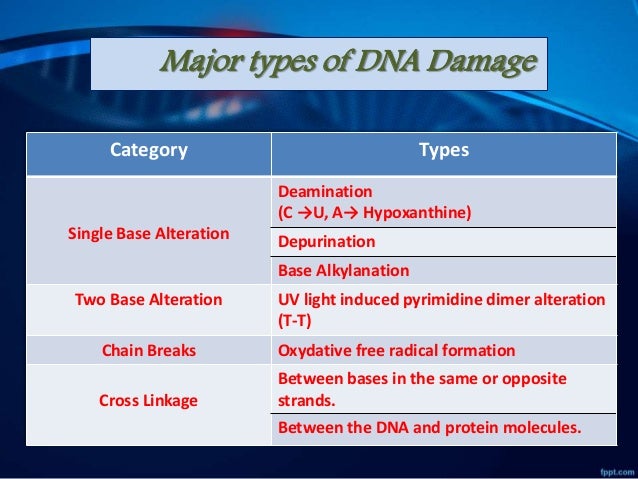 Major types of DNA Damage

| Category | Types |
|---|---|
| Single Base Alteration | Deamination (C →U, A→ Hypoxanthine) |
| | Depurination |
| | Base Alkylanation |
| Two Base Alteration | UV light induced pyrimidine dimer alteration (T-T) |
| Chain Breaks | Oxydative free radical formation |
| Cross Linkage | Between bases in the same or opposite strands. |
| | Between the DNA and protein molecules. |

fppt.com